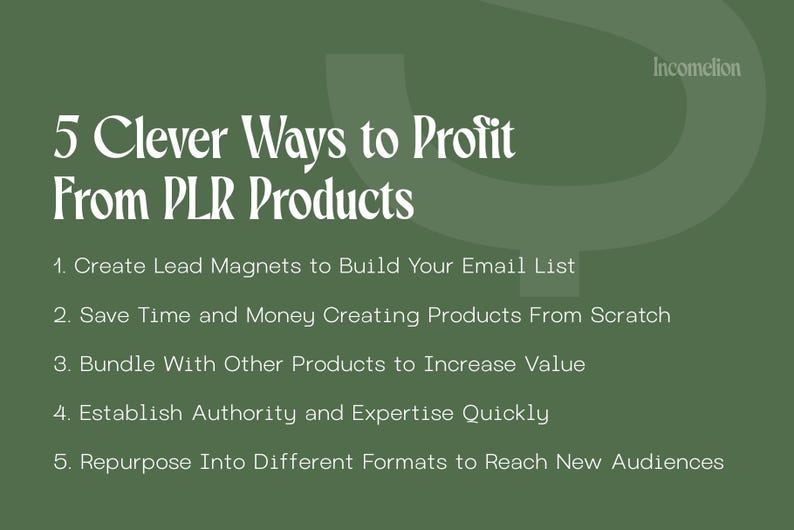 Incomelion

5 Clever Ways to Profit From PLR Products

1. Create Lead Magnets to Build Your Email List

2. Save Time and Money Creating Products From Scratch

3. Bundle With Other Products to Increase Value

4. Establish Authority and Expertise Quickly

5. Repurpose Into Different Formats to Reach New Audiences